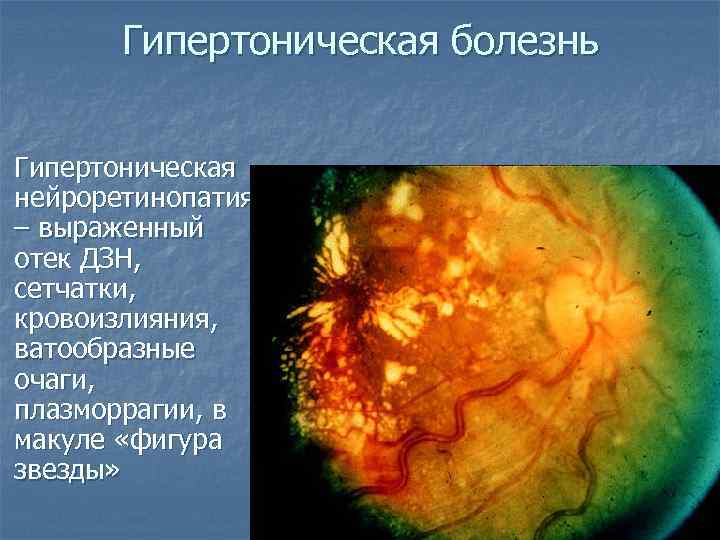 Гипертоническая болезнь

Гипертоническая нейроретинопатия – выраженный отек ДЗН, сетчатки, кровоизлияния, ватообразные очаги, плазморрагии, в макуле «фигура звезды»